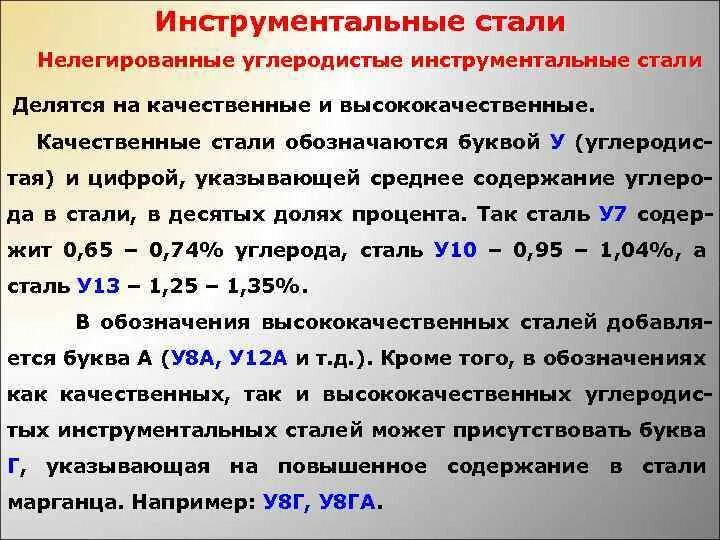 Инструментальные стали

Нелегированные углеродистые инструментальные стали

Делятся на качественные и высококачественные.

Качественные стали обозначаются буквой У (углеродистая) и цифрой, указывающей среднее содержание углерода в стали, в десятых долях процента. Так сталь У7 содержит 0,65 – 0,74% углерода, сталь У10 – 0,95 – 1,04%, а сталь У13 – 1,25 – 1,35%.

В обозначения высококачественных сталей добавляется буква А (У8А, У12А и т.д.). Кроме того, в обозначениях как качественных, так и высококачественных углеродистых инструментальных сталей может присутствовать буква Г, указывающая на повышенное содержание в стали марганца. Например: У8Г, У8ГА.